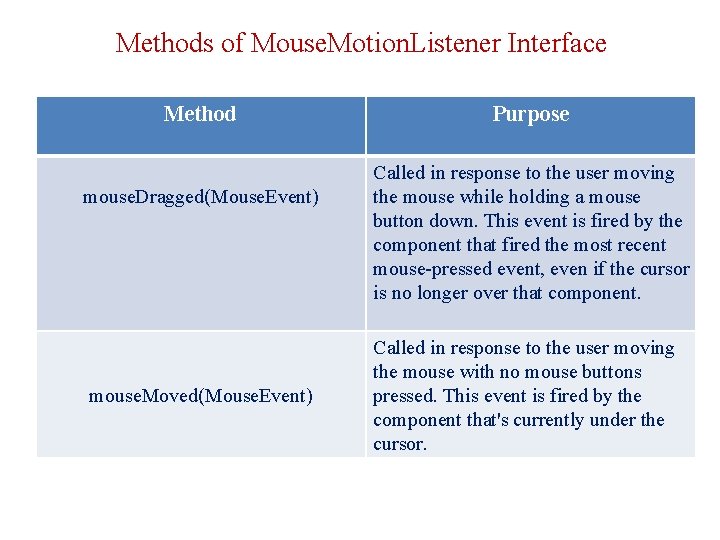 Methods of MouseMotionListener Interface

| Method | Purpose |
|---|---|
| mouseDragged(MouseEvent) | Called in response to the user moving the mouse while holding a mouse button down. This event is fired by the component that fired the most recent mouse-pressed event, even if the cursor is no longer over that component. |
| mouseMoved(MouseEvent) | Called in response to the user moving the mouse with no mouse buttons pressed. This event is fired by the component that's currently under the cursor. |